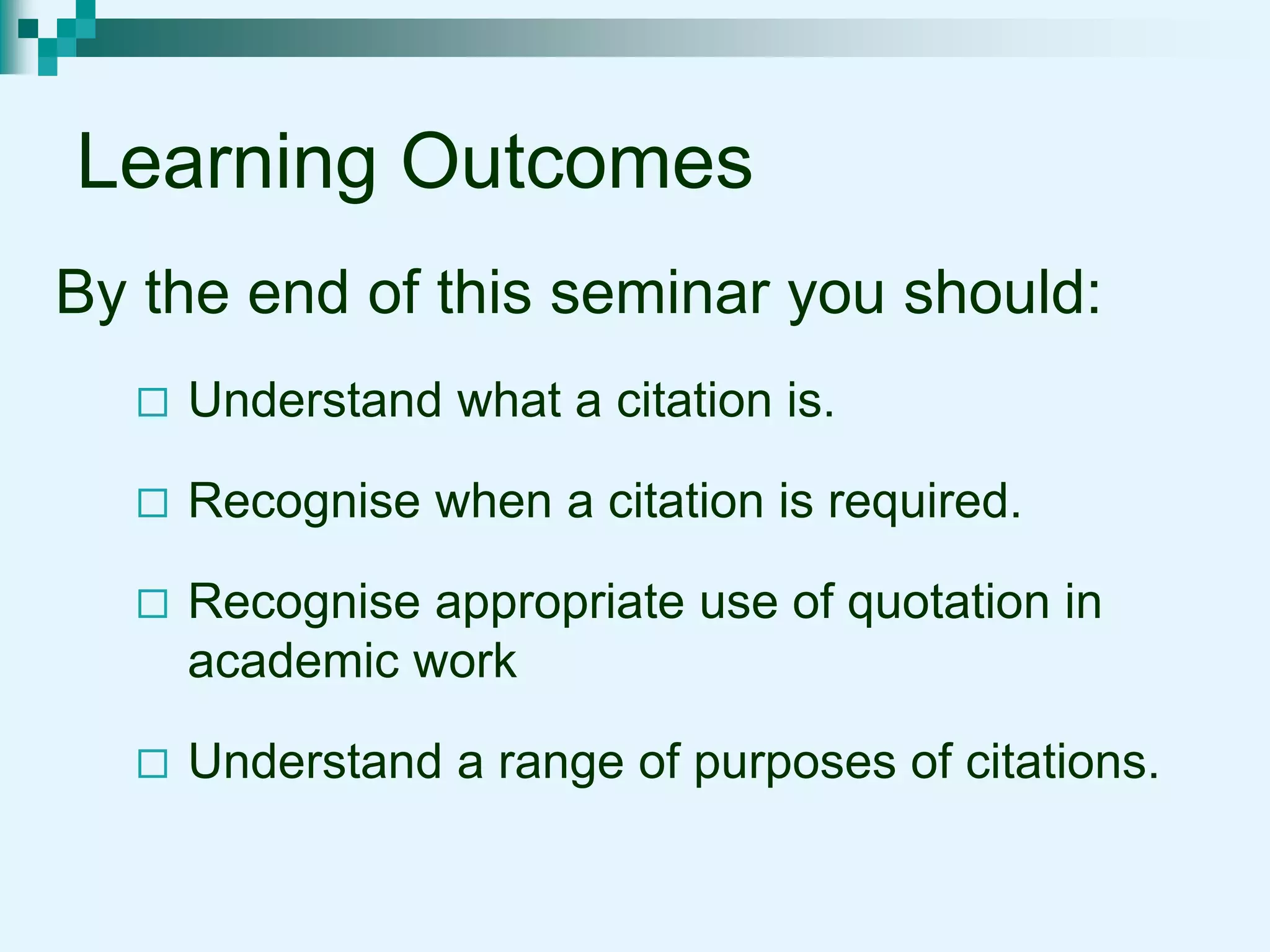 Learning Outcomes

By the end of this seminar you should:

□ Understand what a citation is.

□ Recognise when a citation is required.

□ Recognise appropriate use of quotation in academic work

□ Understand a range of purposes of citations.